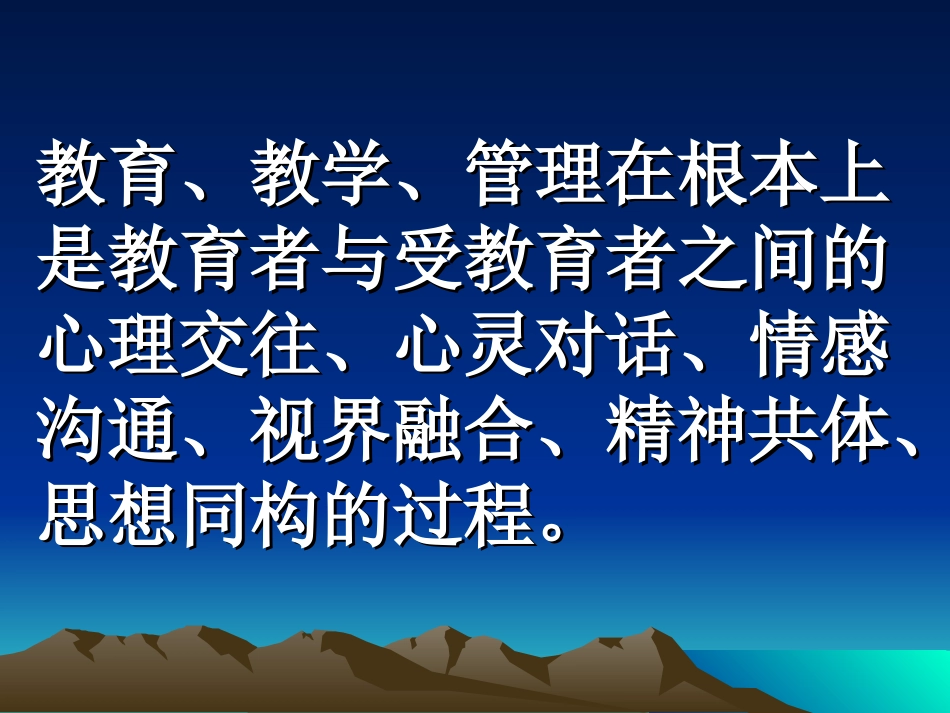 教育、教学、管理在根本上是教育者与受教育者之间的心理交往、心灵对话、情感沟通、视界融合、精神共体、思想同构的过程。